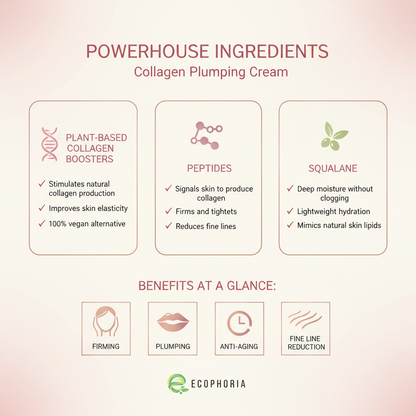 POWERHOUSE INGREDIENTS
Collagen Plumping Cream

PLANT-BASED COLLAGEN BOOSTERS

✓ Stimulates natural collagen production
✓ Improves skin elasticity
✓ 100% vegan alternative

PEPTIDES

✓ Signals skin to produce collagen
✓ Firms and tightets
✓ Reduces fine lines

SQUALANE

✓ Deep moisture without clogging
✓ Lightweight hydration
✓ Mimics natural skin lipids

BENEFITS AT A GLANCE:

FIRMING

PLUMPING

ANTI-AGING

FINE LINE REDUCTION

ECOPHORIA